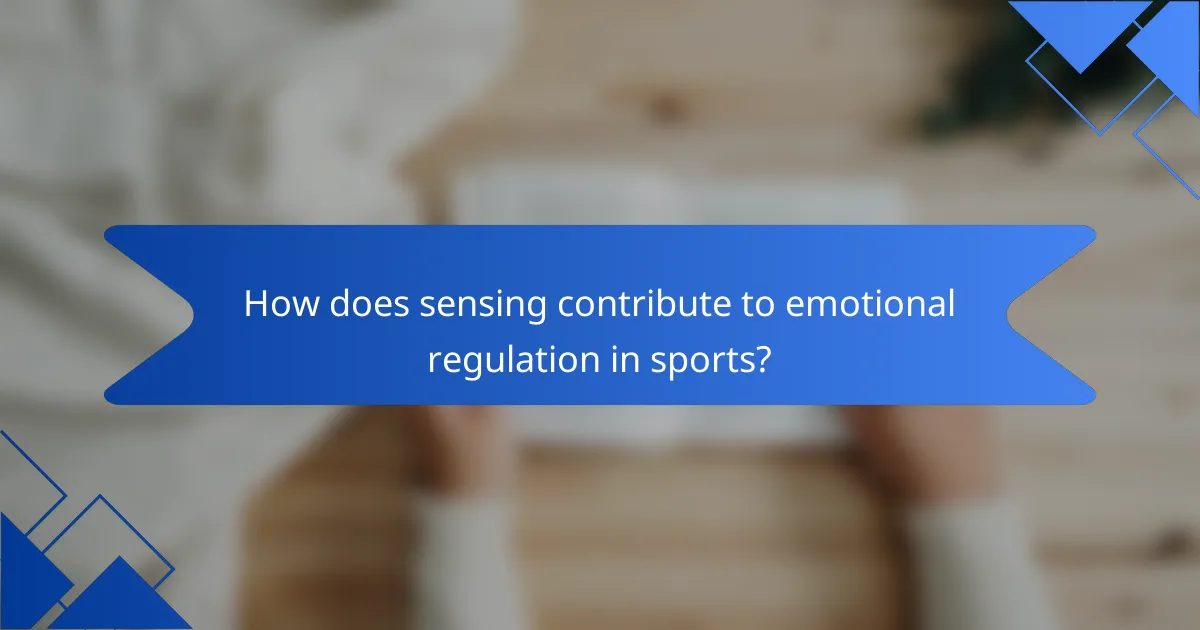 How does sensing contribute to emotional regulation in sports?